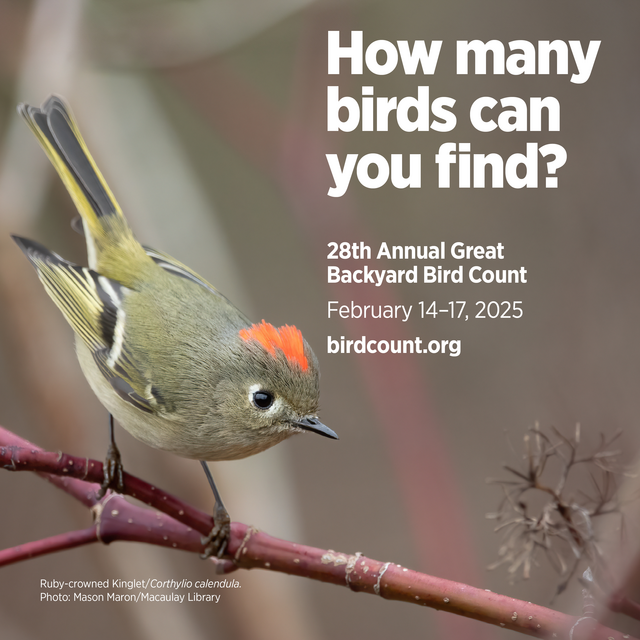 How many birds can you find?

28th Annual Great Backyard Bird Count

February 14–17, 2025

birdcount.org

Ruby-crowned Kinglet/Corthylio calendula.
Photo: Mason Maron/Macaulay Library